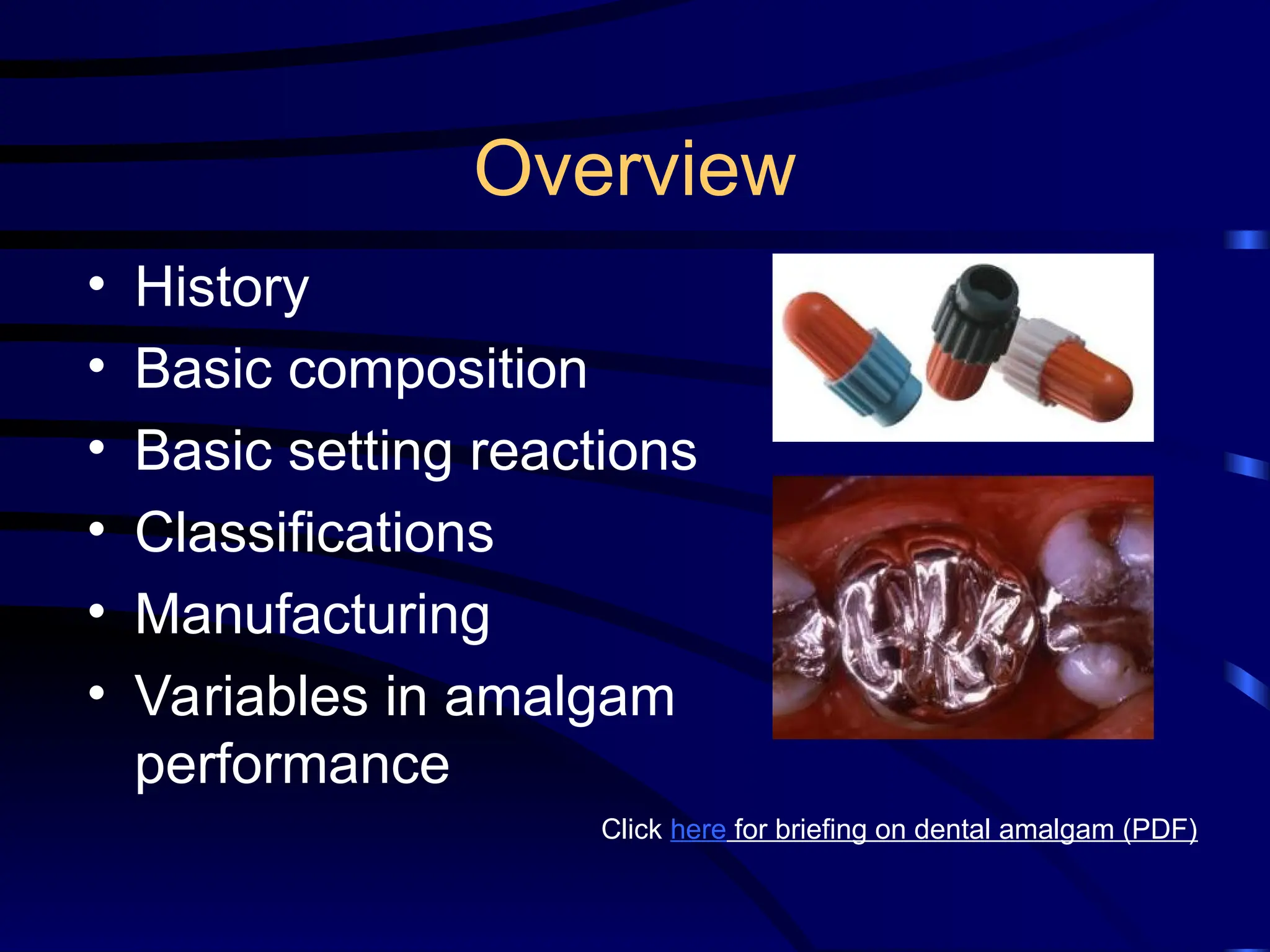 Overview

• History
• Basic composition
• Basic setting reactions
• Classifications
• Manufacturing
• Variables in amalgam performance

Click here for briefing on dental amalgam (PDF)